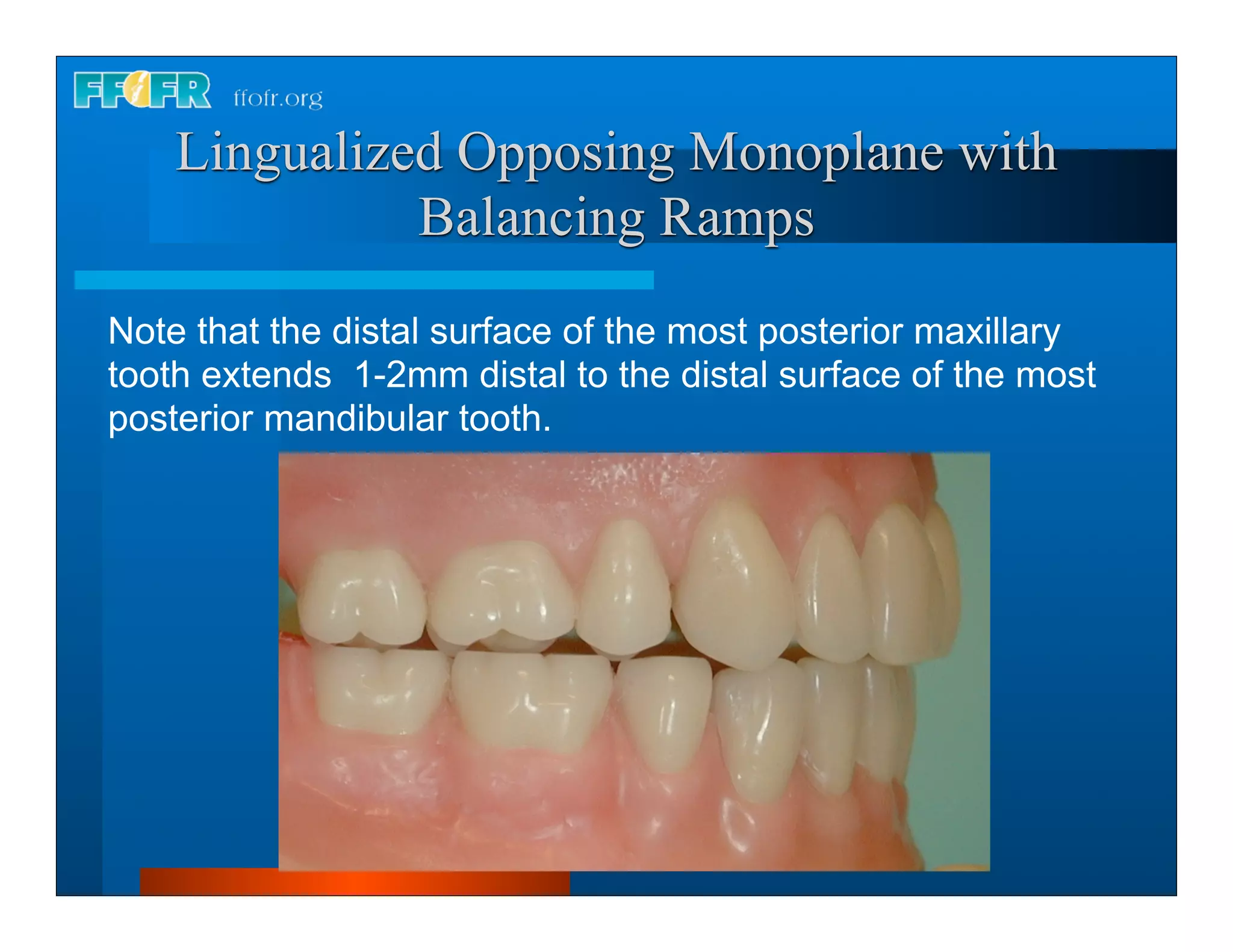 FFOFR ffofr.org

Lingualized Opposing Monoplane with Balancing Ramps

Note that the distal surface of the most posterior maxillary tooth extends 1-2mm distal to the distal surface of the most posterior mandibular tooth.